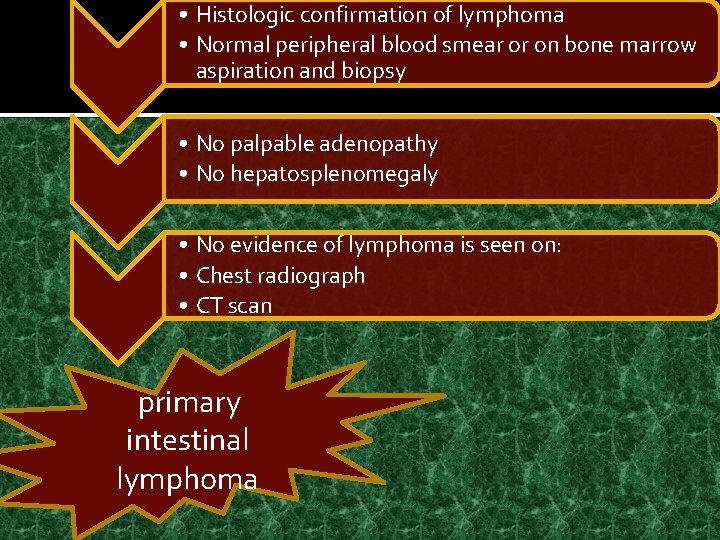 • Histologic confirmation of lymphoma
• Normal peripheral blood smear or on bone marrow aspiration and biopsy

• No palpable adenopathy
• No hepatosplenomegaly

• No evidence of lymphoma is seen on:
• Chest radiograph
• CT scan

primary intestinal lymphoma